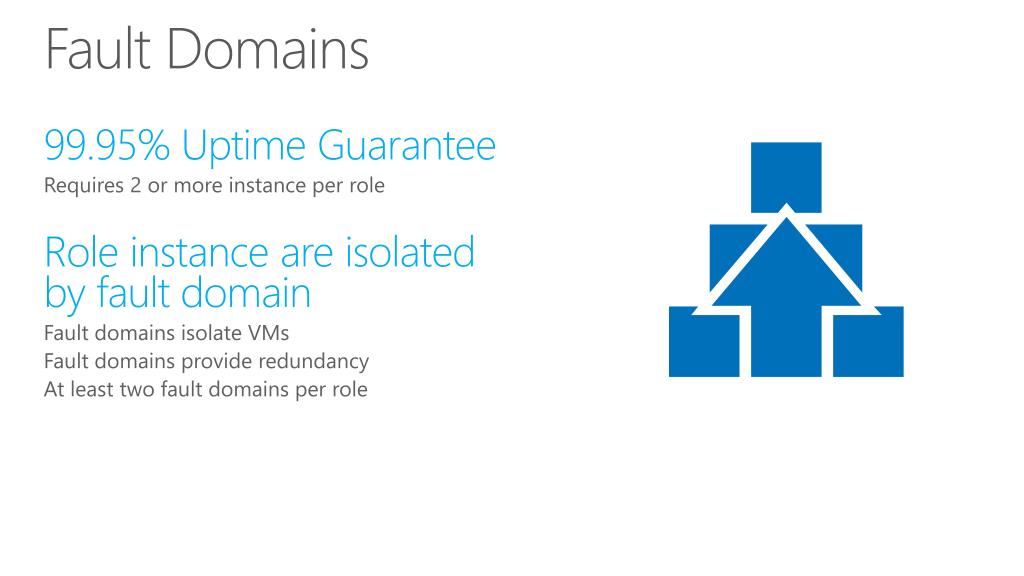 Fault Domains

99.95% Uptime Guarantee

Requires 2 or more instance per role

Role instance are isolated by fault domain

Fault domains isolate VMs
Fault domains provide redundancy
At least two fault domains per role